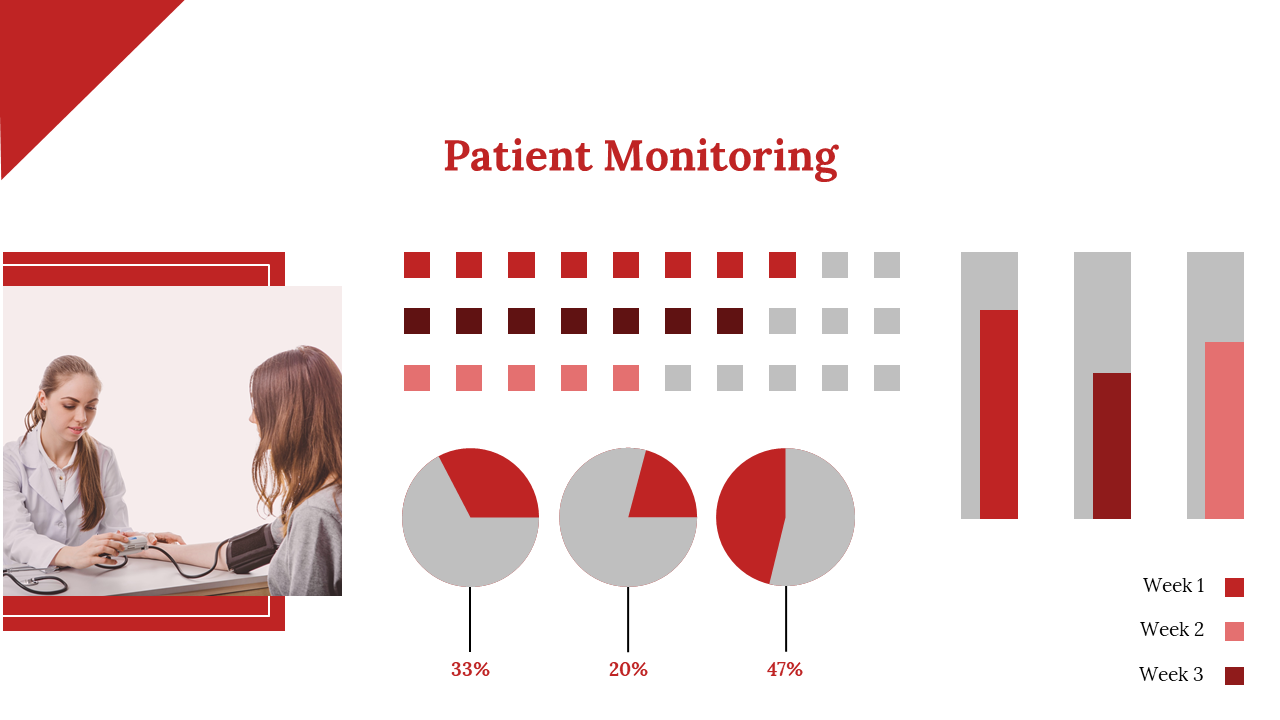 Patient Monitoring

33%

20%

47%

Week 1

Week 2

Week 3